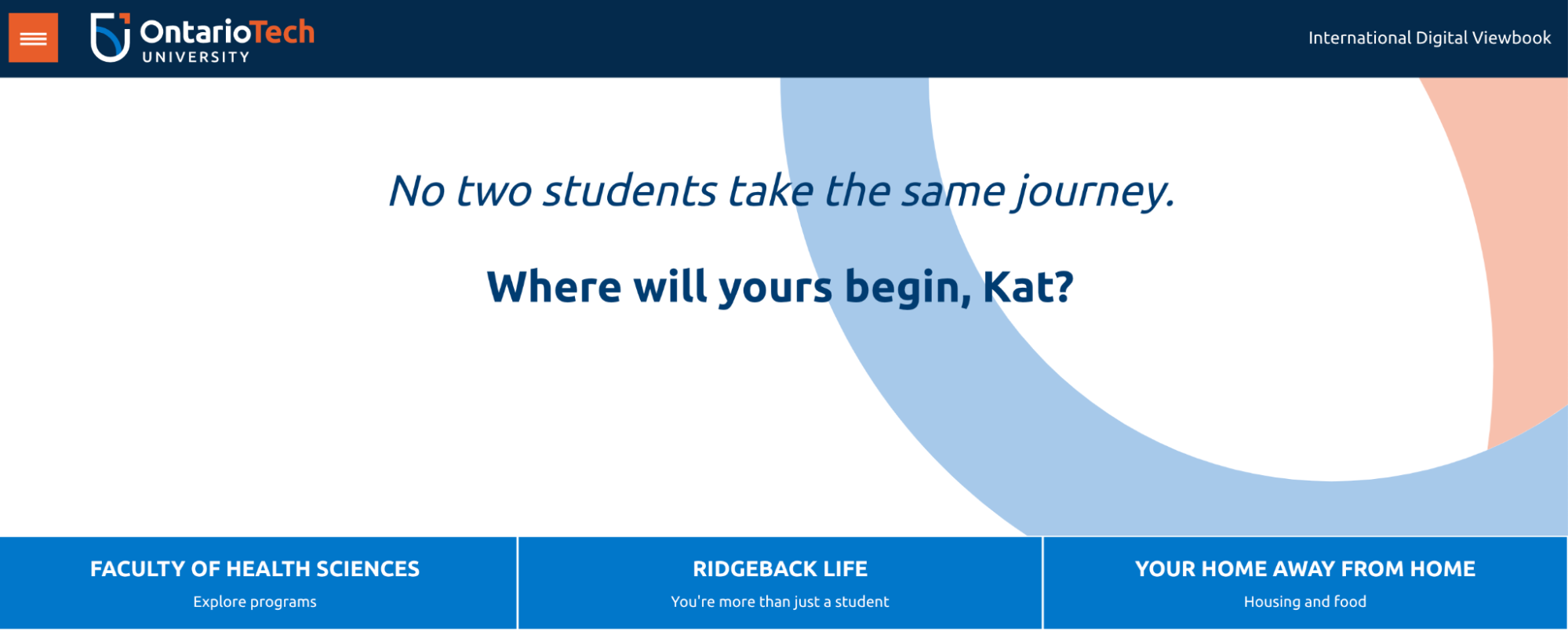 OntarioTech UNIVERSITY

International Digital Viewbook

No two students take the same journey.

Where will yours begin, Kat?

FACULTY OF HEALTH SCIENCES
Explore programs

RIDGEBACK LIFE
You're more than just a student

YOUR HOME AWAY FROM HOME
Housing and food